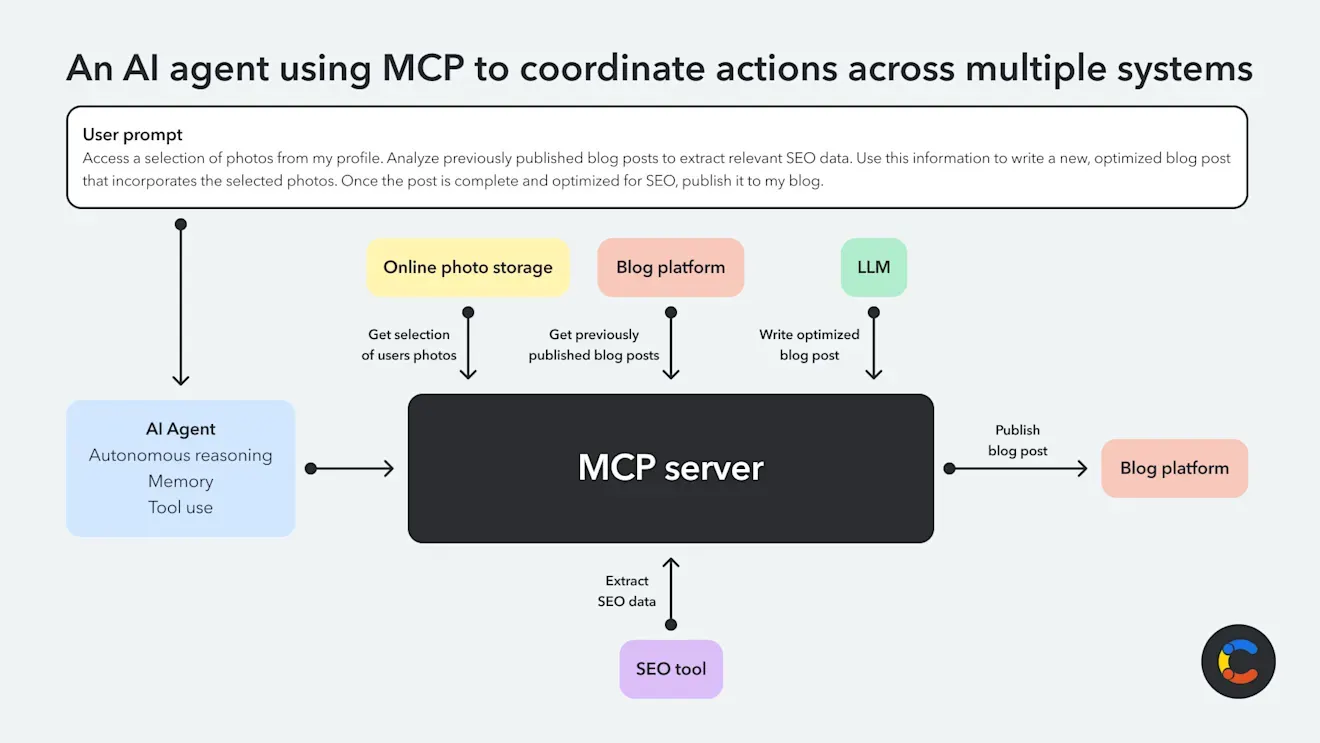 An AI agent using MCP to coordinate actions across multiple systems

User prompt
Access a selection of photos from my profile. Analyze previously published blog posts to extract relevant SEO data. Use this information to write a new, optimized blog post that incorporates the selected photos. Once the post is complete and optimized for SEO, publish it to my blog.

Online photo storage

Blog platform

LLM

Get selection of users photos

Get previously published blog posts

Write optimized blog post

AI Agent
Autonomous reasoning
Memory
Tool use

MCP server

Publish blog post

Blog platform

Extract SEO data

SEO tool